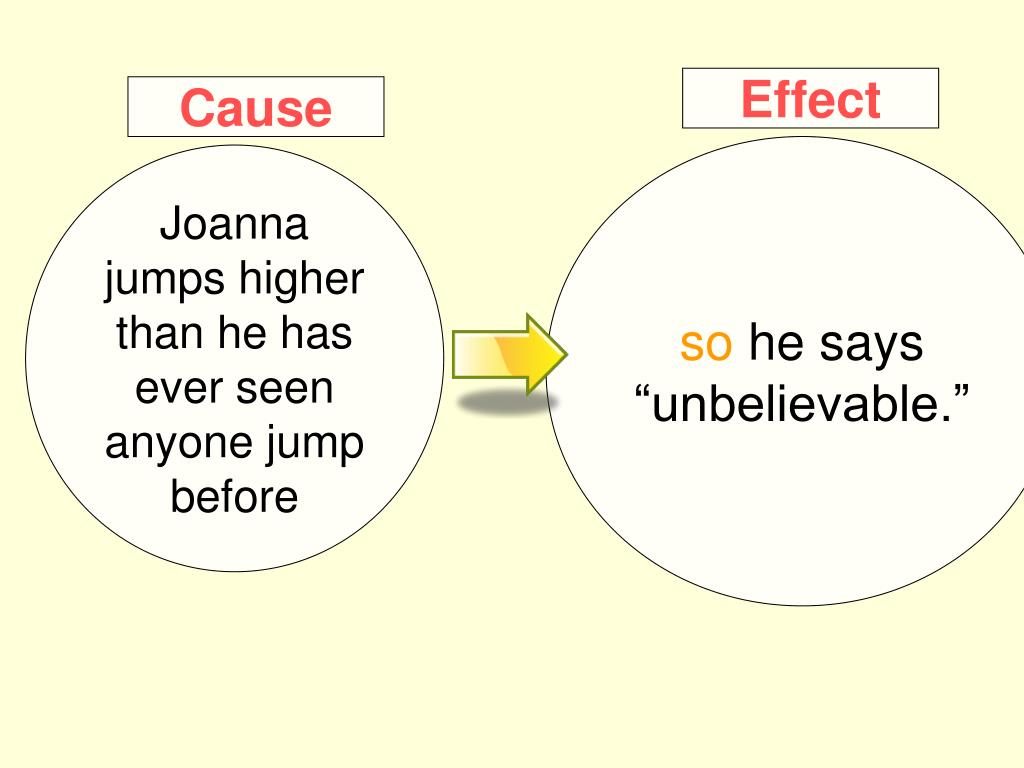 Cause

Joanna jumps higher than he has ever seen anyone jump before

Effect

so he says “unbelievable.”